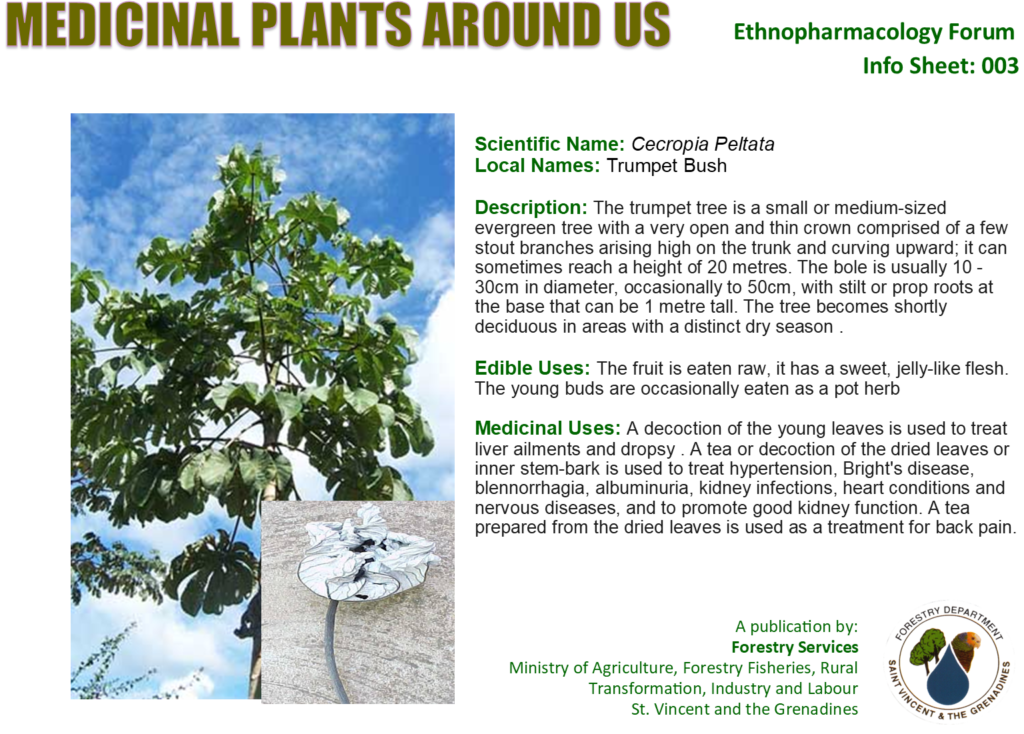 MEDICINAL PLANTS AROUND US

Ethnopharmacology Forum
Info Sheet: 003

Scientific Name: Cecropia Peltata
Local Names: Trumpet Bush

Description: The trumpet tree is a small or medium-sized evergreen tree with a very open and thin crown comprised of a few stout branches arising high on the trunk and curving upward; it can sometimes reach a height of 20 metres. The bole is usually 10 - 30cm in diameter, occasionally to 50cm, with stilt or prop roots at the base that can be 1 metre tall. The tree becomes shortly deciduous in areas with a distinct dry season .

Edible Uses: The fruit is eaten raw, it has a sweet, jelly-like flesh. The young buds are occasionally eaten as a pot herb

Medicinal Uses: A decoction of the young leaves is used to treat liver ailments and dropsy . A tea or decoction of the dried leaves or inner stem-bark is used to treat hypertension, Bright's disease, blennorrhagia, albuminuria, kidney infections, heart conditions and nervous diseases, and to promote good kidney function. A tea prepared from the dried leaves is used as a treatment for back pain.

A publication by:
Forestry Services
Ministry of Agriculture, Forestry Fisheries, Rural Transformation, Industry and Labour
St. Vincent and the Grenadines

FORESTRY DEPARTMENT
SAINT VINCENT & THE GRENADINES